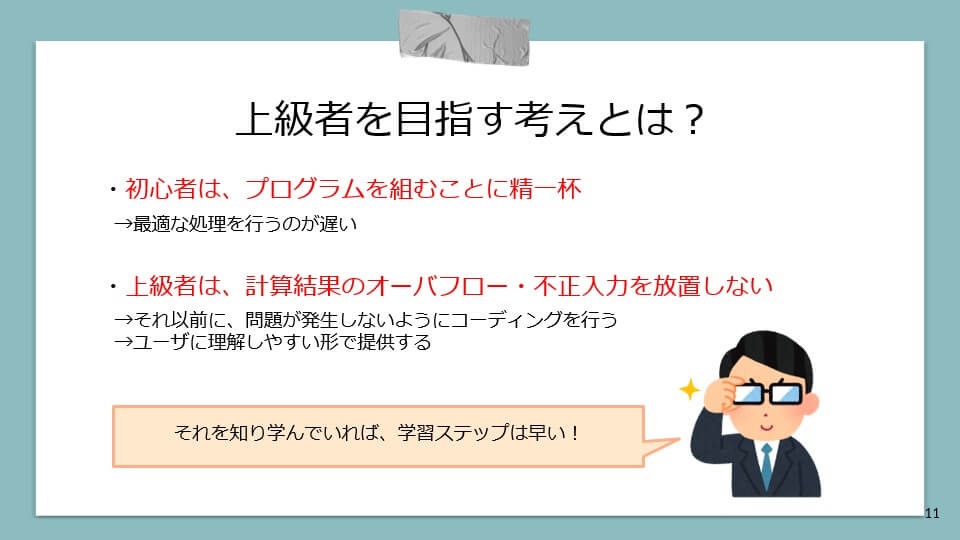 上級者を目指す考えとは？

・初心者は、プログラムを組むことに精一杯
→最適な処理を行うのが遅い

・上級者は、計算結果のオーバフロー・不正入力を放置しない
→それ以前に、問題が発生しないようにコーディングを行う
→ユーザに理解しやすい形で提供する

それを知り学んでいれば、学習ステップは早い！

11